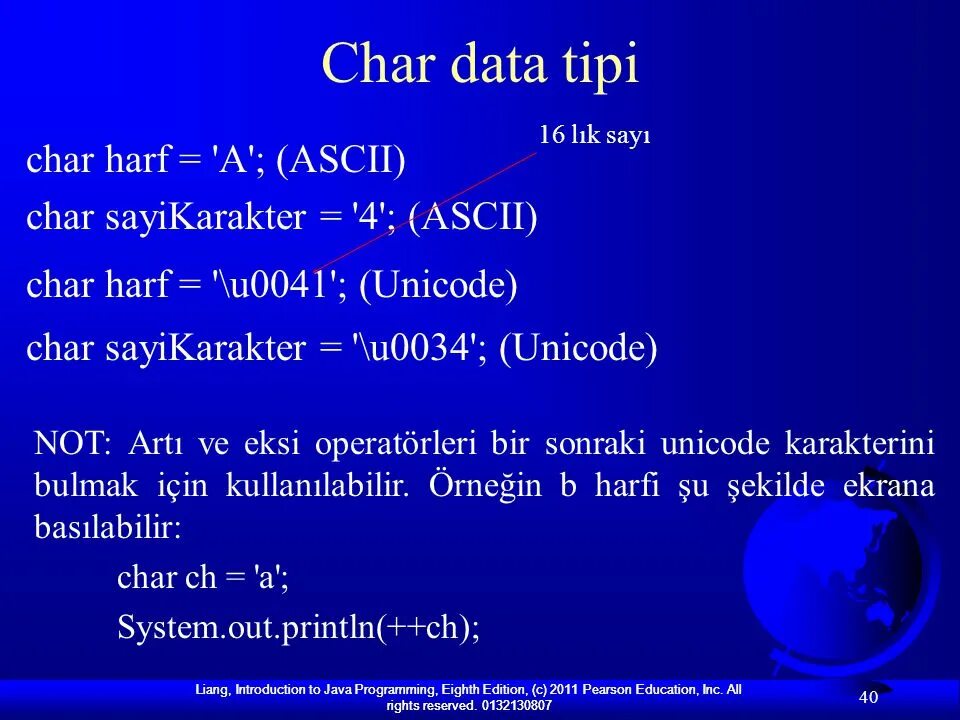 Char data tipi

16 lık sayı

char harf = 'A'; (ASCII)

char sayiKarakter = '4'; (ASCII)

char harf = '\u0041'; (Unicode)

char sayiKarakter = '\u0034'; (Unicode)

NOT: Artı ve eksi operatörleri bir sonraki unicode karakterini bulmak için kullanılabilir. Örneğin b harfi şu şekilde ekrana basılabilir:

char ch = 'a';

System.out.println(++ch);

Liang, Introduction to Java Programming, Eighth Edition, (c) 2011 Pearson Education, Inc. All rights reserved. 0132130807

40